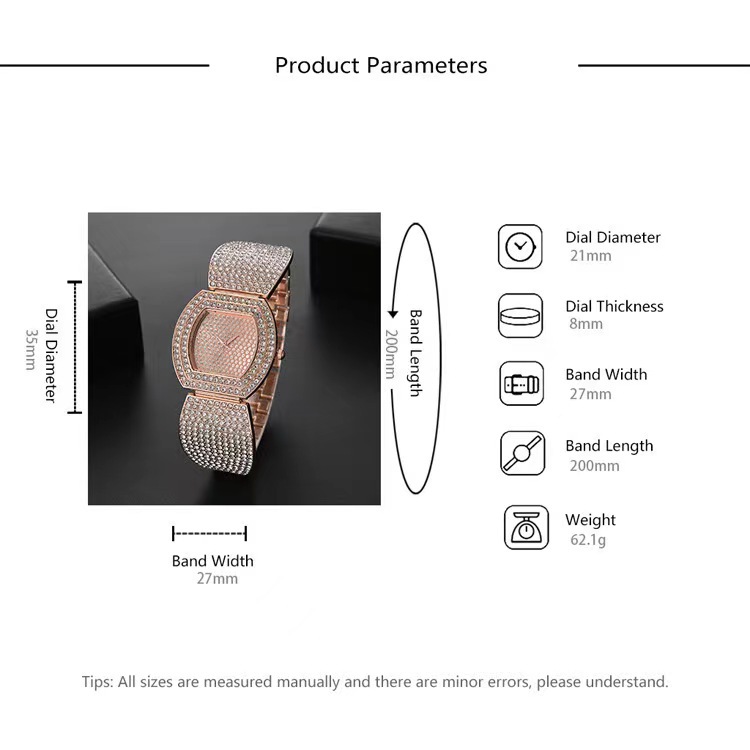 Product Parameters

Dial Diameter
35mm

Band Length
200mm

Band Width
27mm

Dial Diameter
21mm

Dial Thickness
8mm

Band Width
27mm

Band Length
200mm

Weight
62.1g

Tips: All sizes are measured manually and there are minor errors, please understand.